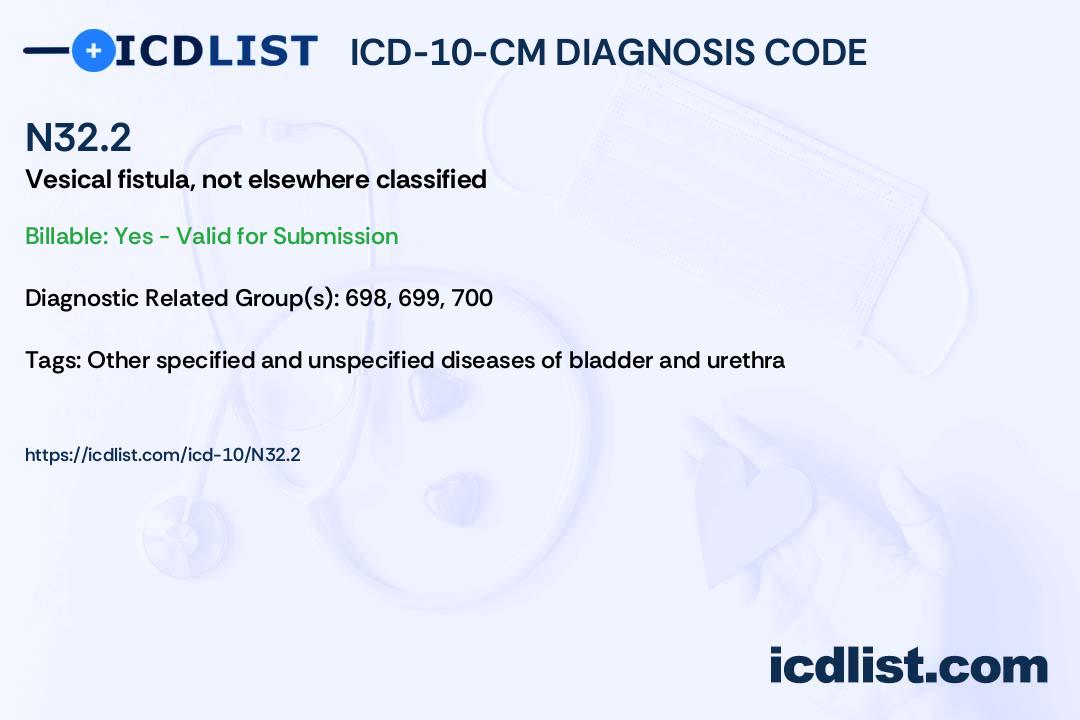 ICDLIST ICD-10-CM DIAGNOSIS CODE

N32.2

Vesical fistula, not elsewhere classified

Billable: Yes - Valid for Submission

Diagnostic Related Group(s): 698, 699, 700

Tags: Other specified and unspecified diseases of bladder and urethra

https://icdlist.com/icd-10/N32.2

icdlist.com